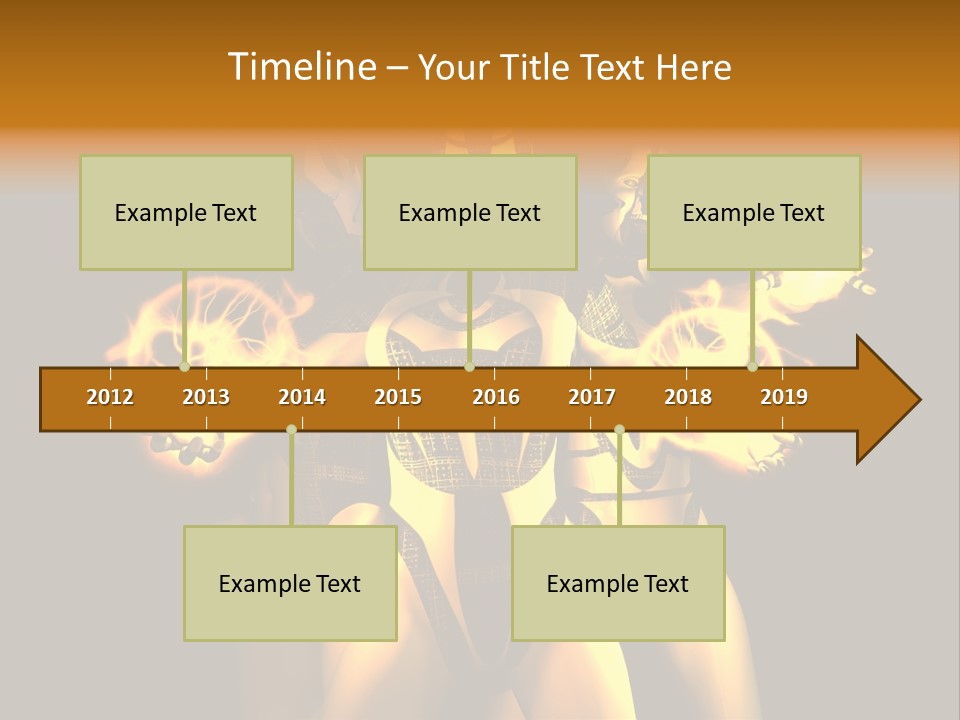 Timeline – Your Title Text Here

Example Text

Example Text

Example Text

2012 2013 2014 2015 2016 2017 2018 2019

Example Text

Example Text